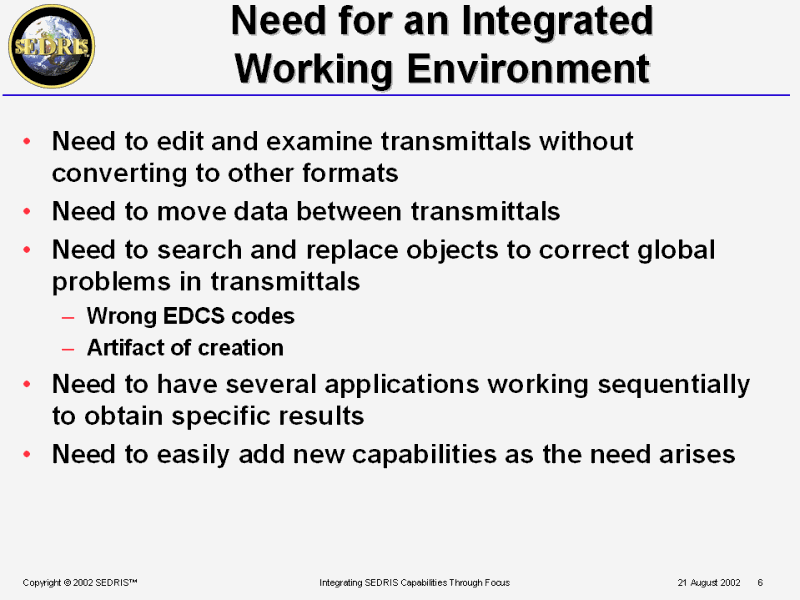 SEDRIS

Need for an Integrated Working Environment

• Need to edit and examine transmittals without converting to other formats
• Need to move data between transmittals
• Need to search and replace objects to correct global problems in transmittals
– Wrong EDCS codes
– Artifact of creation
• Need to have several applications working sequentially to obtain specific results
• Need to easily add new capabilities as the need arises

Copyright © 2002 SEDRIS™ Integrating SEDRIS Capabilities Through Focus 21 August 2002 6